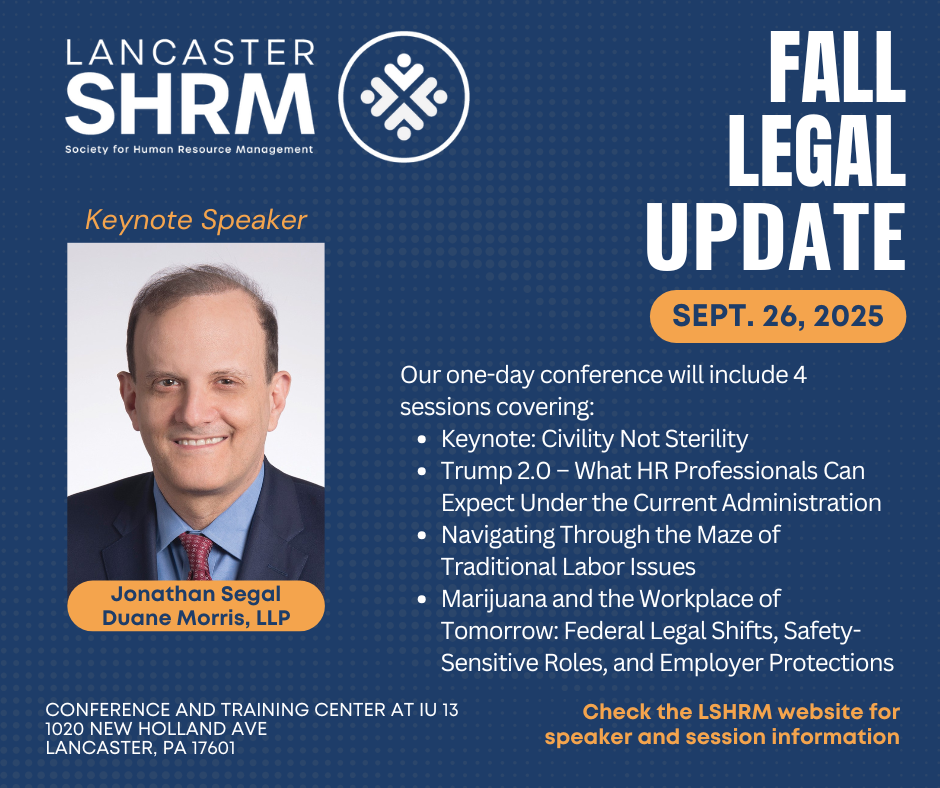 LANCASTER
SHRM
Society for Human Resource Management

FALL
LEGAL
UPDATE

SEPT. 26, 2025

Keynote Speaker

Jonathan Segal
Duane Morris, LLP

Our one-day conference will include 4 sessions covering:
- Keynote: Civility Not Sterility
- Trump 2.0 – What HR Professionals Can Expect Under the Current Administration
- Navigating Through the Maze of Traditional Labor Issues
- Marijuana and the Workplace of Tomorrow: Federal Legal Shifts, Safety-Sensitive Roles, and Employer Protections

CONFERENCE AND TRAINING CENTER AT IU 13
1020 NEW HOLLAND AVE
LANCASTER, PA 17601

Check the LSHRM website for speaker and session information